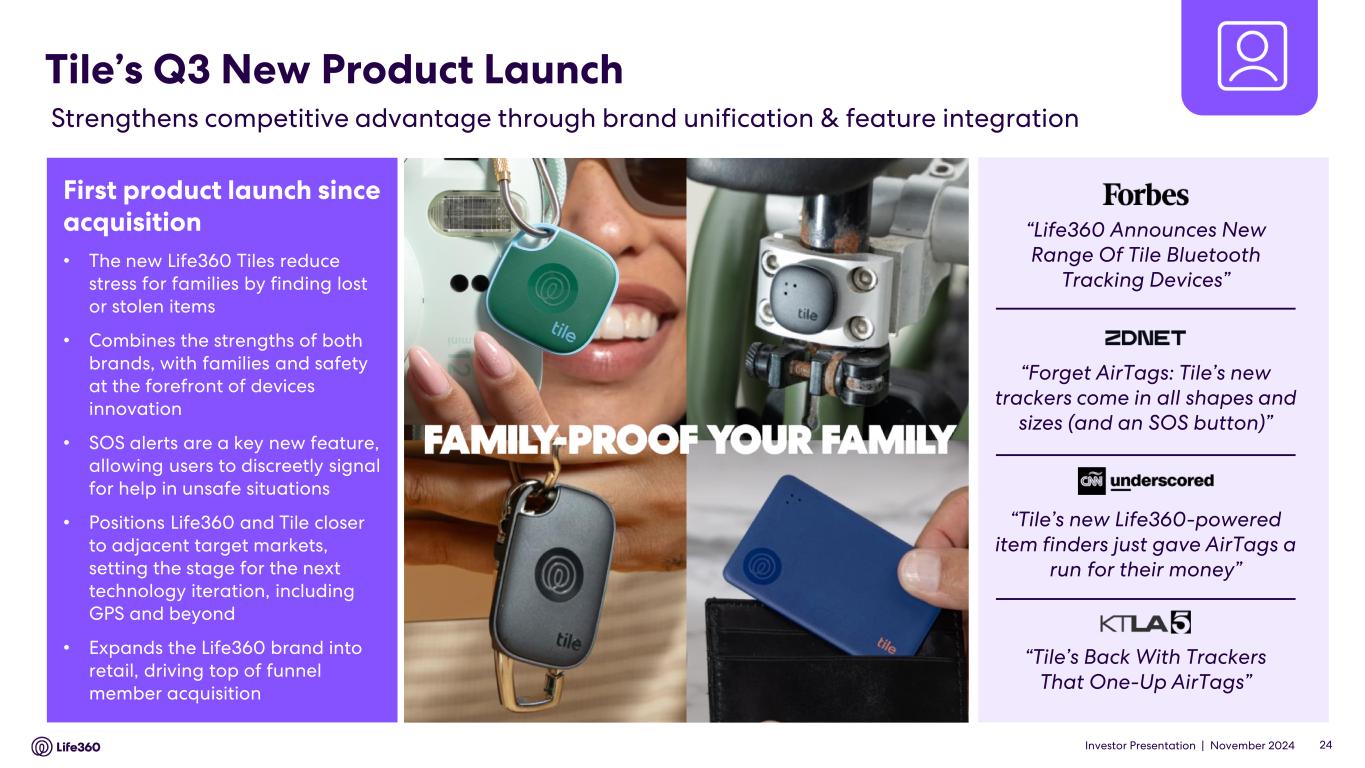 Tile's Q3 New Product Launch

Strengthens competitive advantage through brand unification & feature integration

First product launch since acquisition

• The new Life360 Tiles reduce stress for families by finding lost or stolen items

• Combines the strengths of both brands, with families and safety at the forefront of devices innovation

• SOS alerts are a key new feature, allowing users to discreetly signal for help in unsafe situations

• Positions Life360 and Tile closer to adjacent target markets, setting the stage for the next technology iteration, including GPS and beyond

• Expands the Life360 brand into retail, driving top of funnel member acquisition

tile

tile

FAMILY-PROOF YOUR FAMILY

tile

tile

Forbes

"Life360 Announces New Range Of Tile Bluetooth Tracking Devices"

ZDNET

"Forget AirTags: Tile's new trackers come in all shapes and sizes (and an SOS button)"

CNN underscored

"Tile's new Life360-powered item finders just gave AirTags a run for their money"

KTLA 5

"Tile's Back With Trackers That One-Up AirTags"

Life360

Investor Presentation | November 2024 24